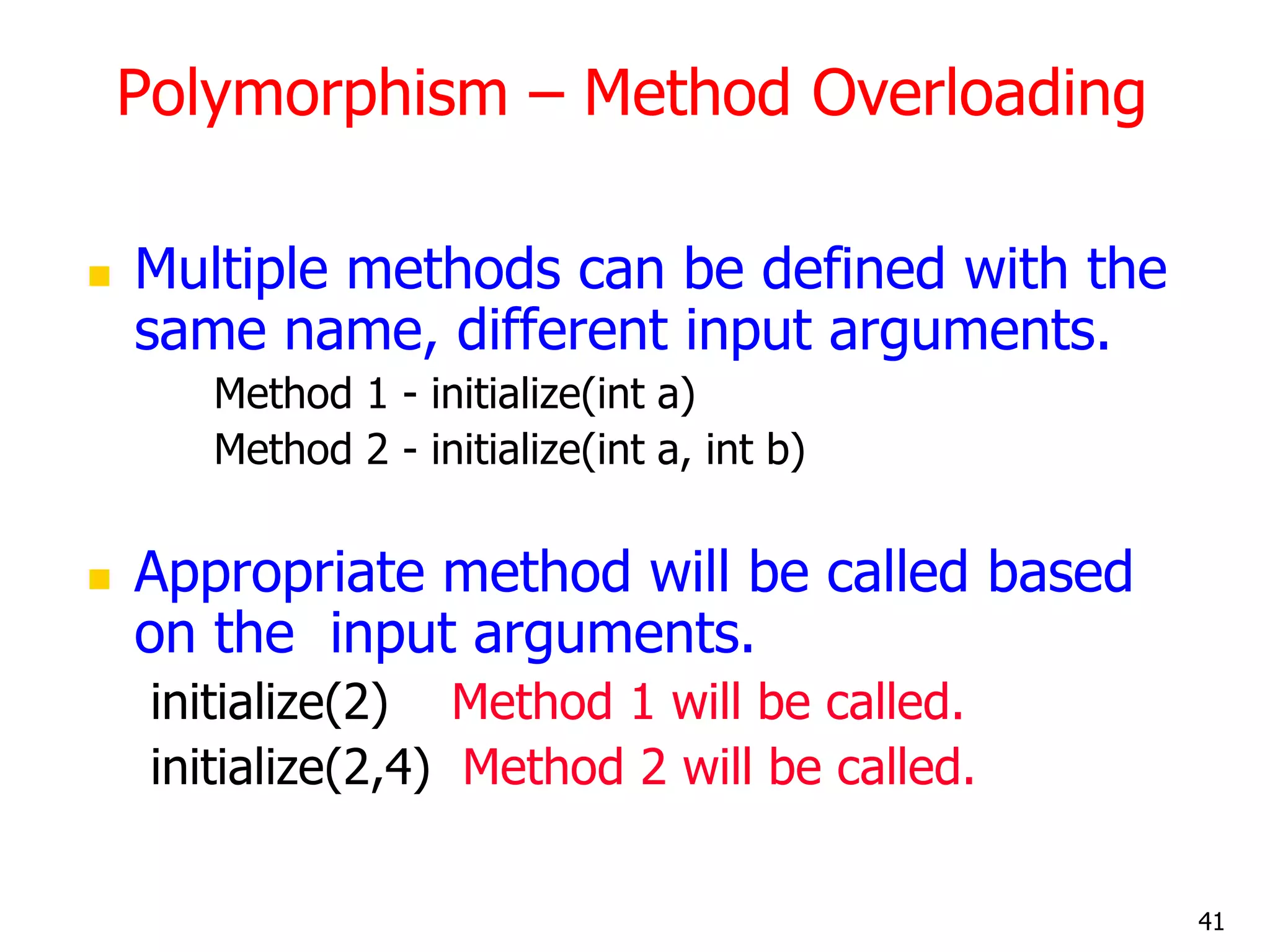 Polymorphism – Method Overloading

Multiple methods can be defined with the same name, different input arguments.

Method 1 - initialize(int a)

Method 2 - initialize(int a, int b)

Appropriate method will be called based on the  input arguments.

initialize(2)    Method 1 will be called.

initialize(2,4)  Method 2 will be called.

41